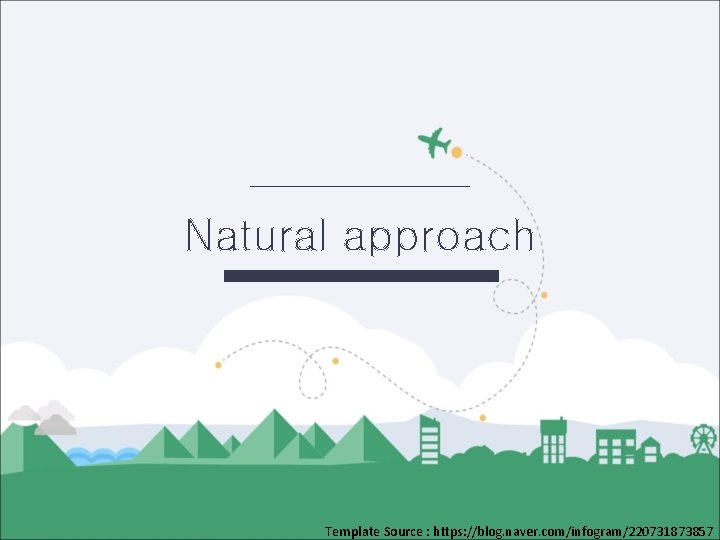 Natural approach

Template Source : https://blog.naver.com/infogram/220731873857